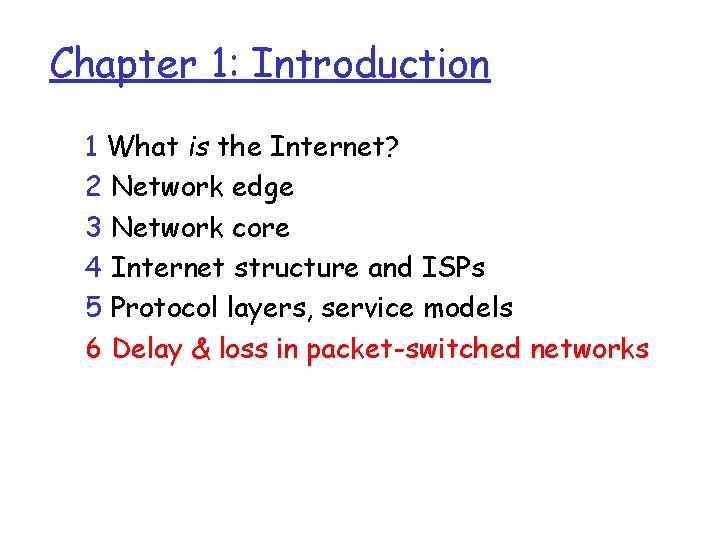 Chapter 1: Introduction

1 What is the Internet?
2 Network edge
3 Network core
4 Internet structure and ISPs
5 Protocol layers, service models
6 Delay & loss in packet-switched networks